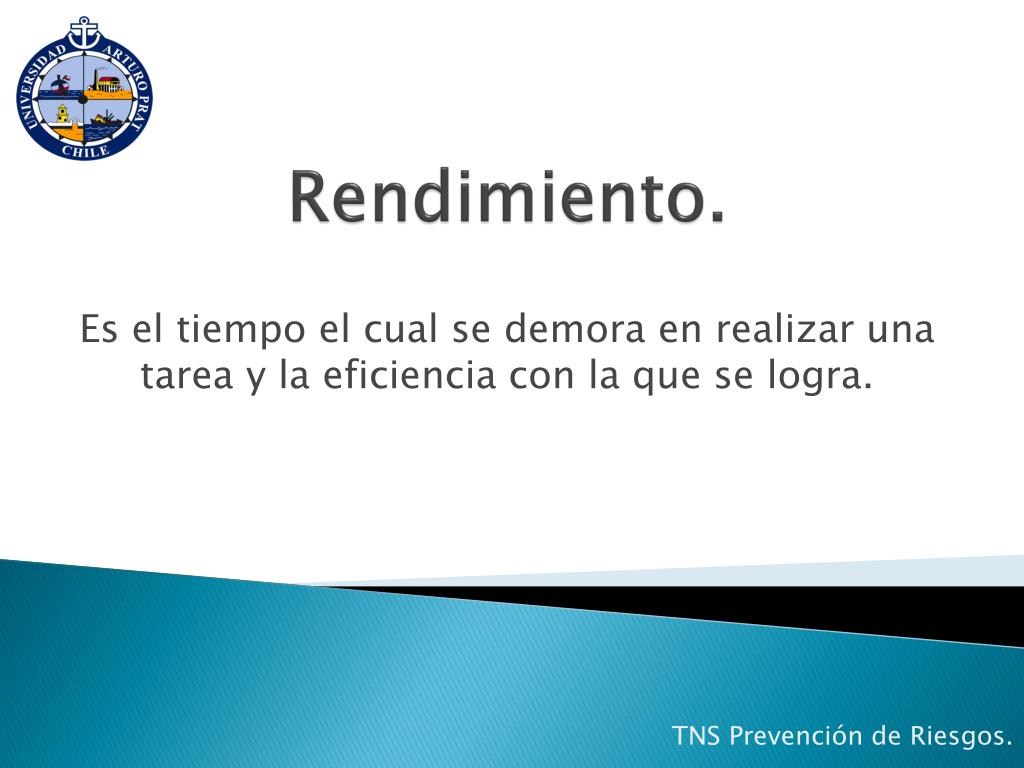 UNIVERSIDAD ARTURO PRAT
CHILE

Rendimiento.

Es el tiempo el cual se demora en realizar una tarea y la eficiencia con la que se logra.

TNS Prevención de Riesgos.